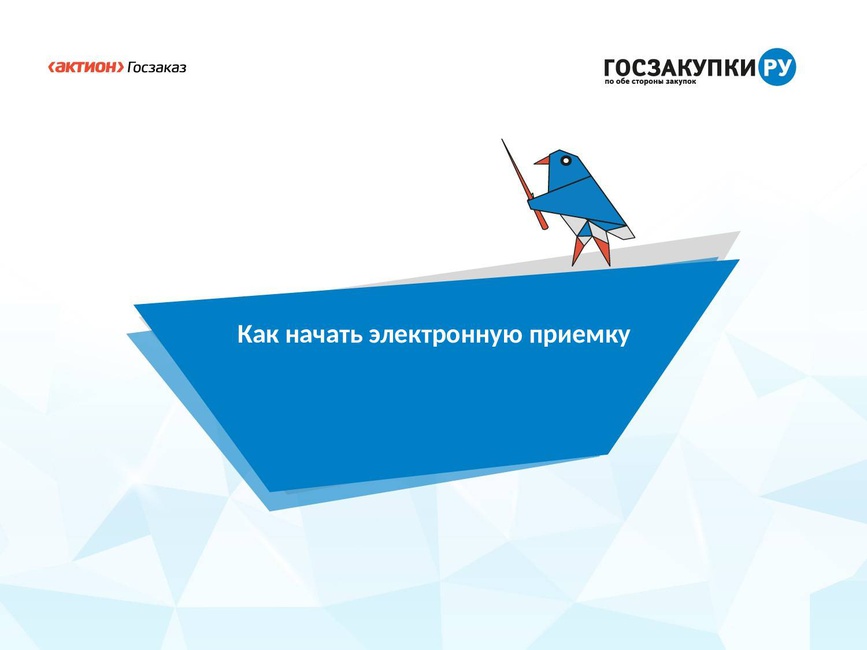 ‹актион› Госзаказ

ГОСЗАКУПКИ РУ
по обе стороны закупок

Как начать электронную приемку